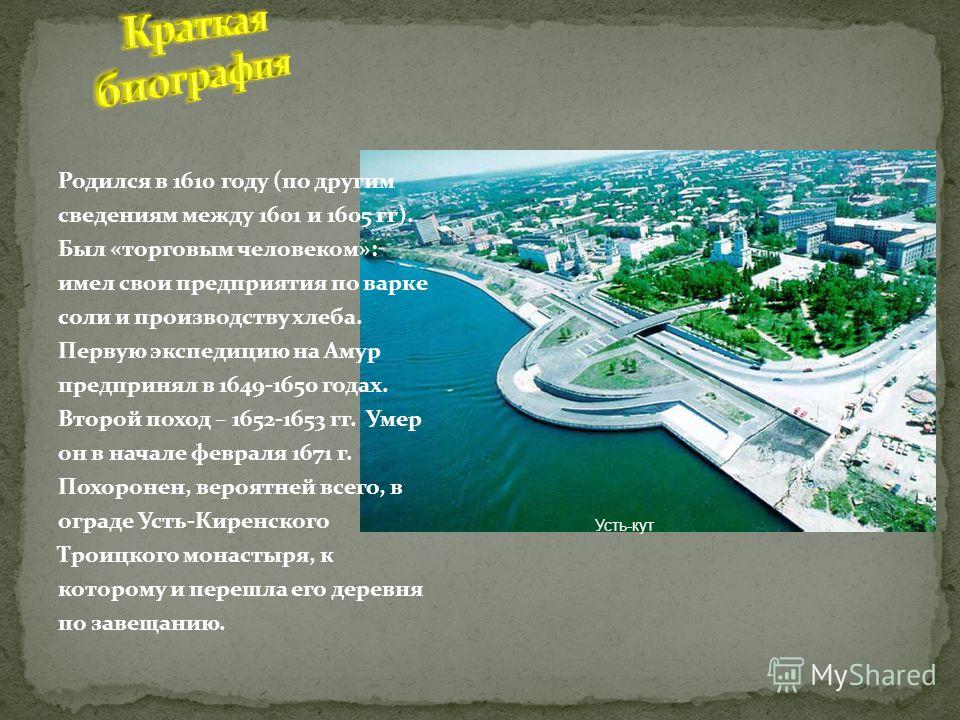 Краткая биография

Родился в 1610 году (по другим сведениям между 1601 и 1605 гг). Был «торговым человеком»: имел свои предприятия по варке соли и производству хлеба. Первую экспедицию на Амур предпринял в 1649-1650 годах. Второй поход – 1652-1653 гг. Умер он в начале февраля 1671 г. Похоронен, вероятней всего, в ограде Усть-Киренского Троицкого монастыря, к которому и перешла его деревня по завещанию.

Усть-кут

MyShared